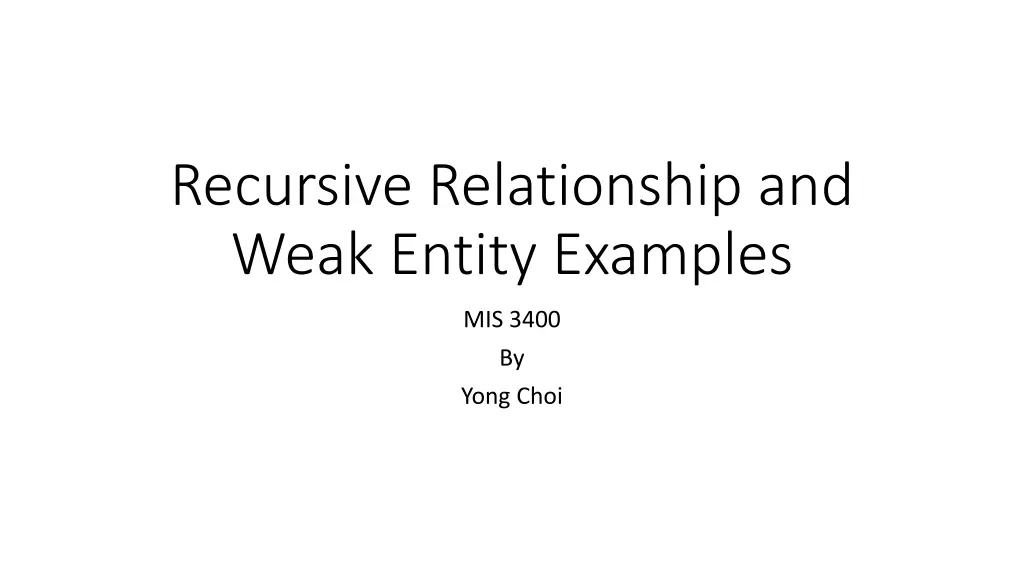 Recursive Relationship and Weak Entity Examples

MIS 3400

By

Yong Choi